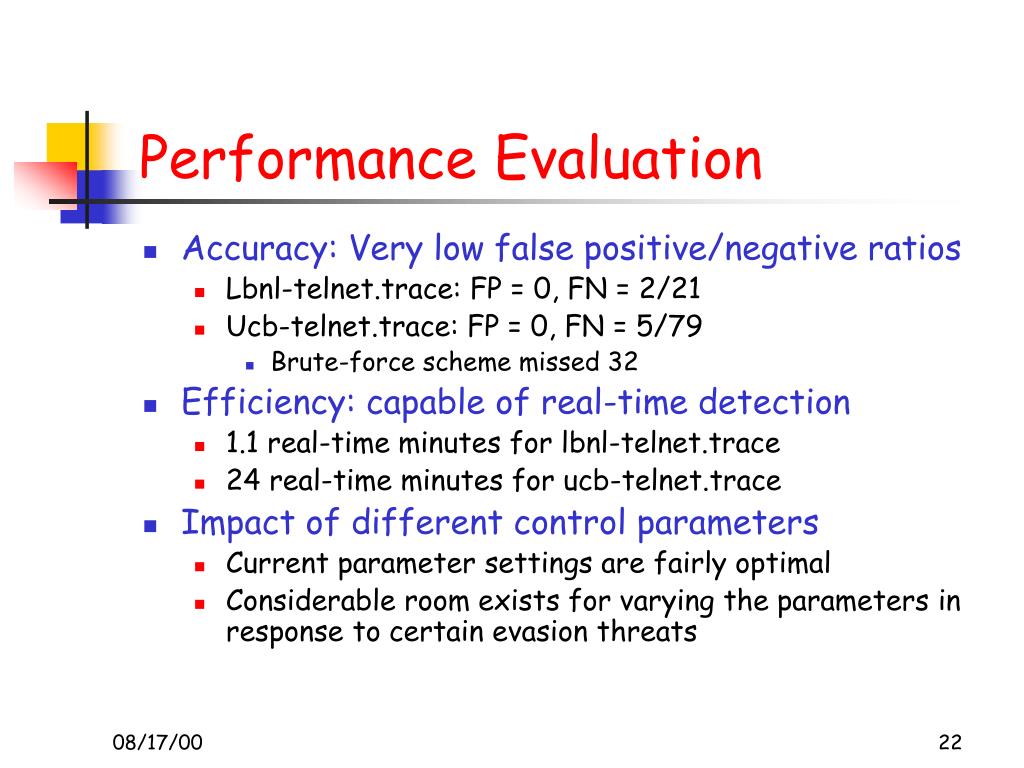 Performance Evaluation

- Accuracy: Very low false positive/negative ratios
  - Lbnl-telnet.trace: FP = 0, FN = 2/21
  - Ucb-telnet.trace: FP = 0, FN = 5/79
    - Brute-force scheme missed 32
- Efficiency: capable of real-time detection
  - 1.1 real-time minutes for lbnl-telnet.trace
  - 24 real-time minutes for ucb-telnet.trace
- Impact of different control parameters
  - Current parameter settings are fairly optimal
  - Considerable room exists for varying the parameters in response to certain evasion threats

08/17/00

22